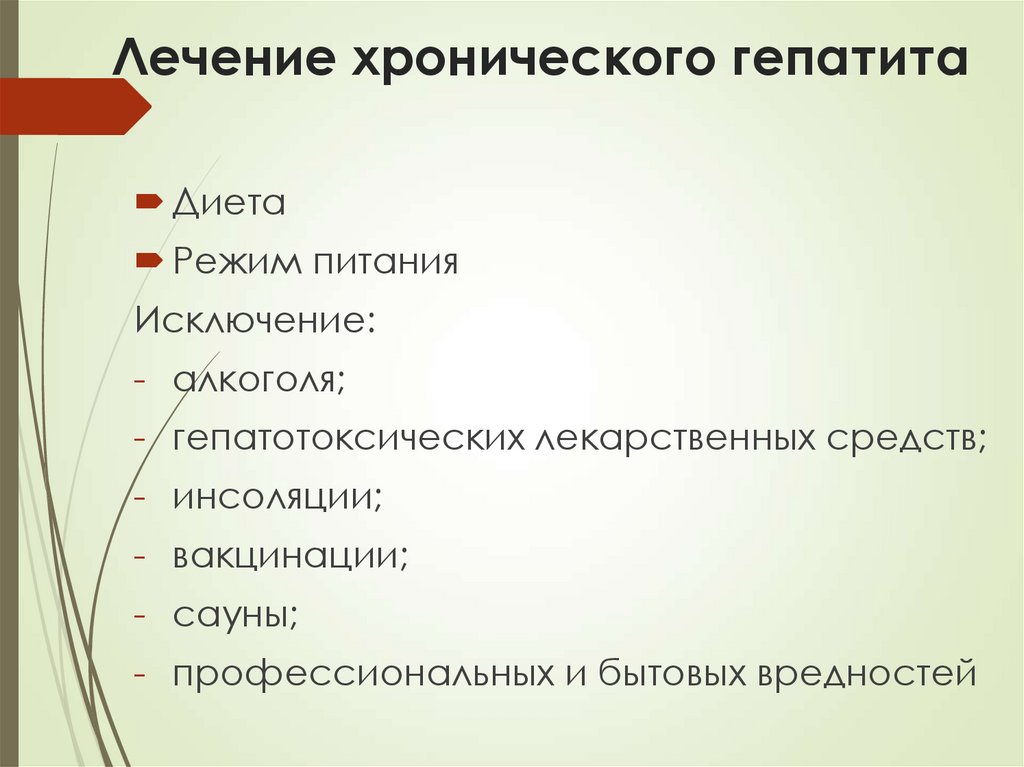 Лечение хронического гепатита

Диета

Режим питания

Исключение:

- алкоголя;
- гепатотоксических лекарственных средств;
- инсоляции;
- вакцинации;
- сауны;
- профессиональных и бытовых вредностей